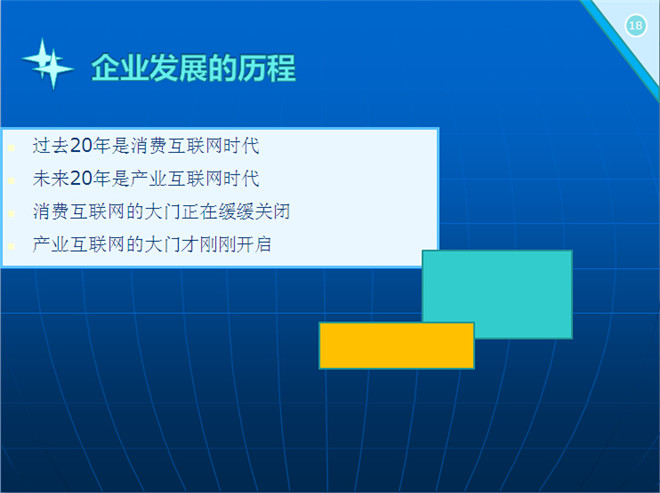 18

企业发展的历程

过去20年是消费互联网时代

未来20年是产业互联网时代

消费互联网的大门正在缓缓关闭

产业互联网的大门才刚刚开启